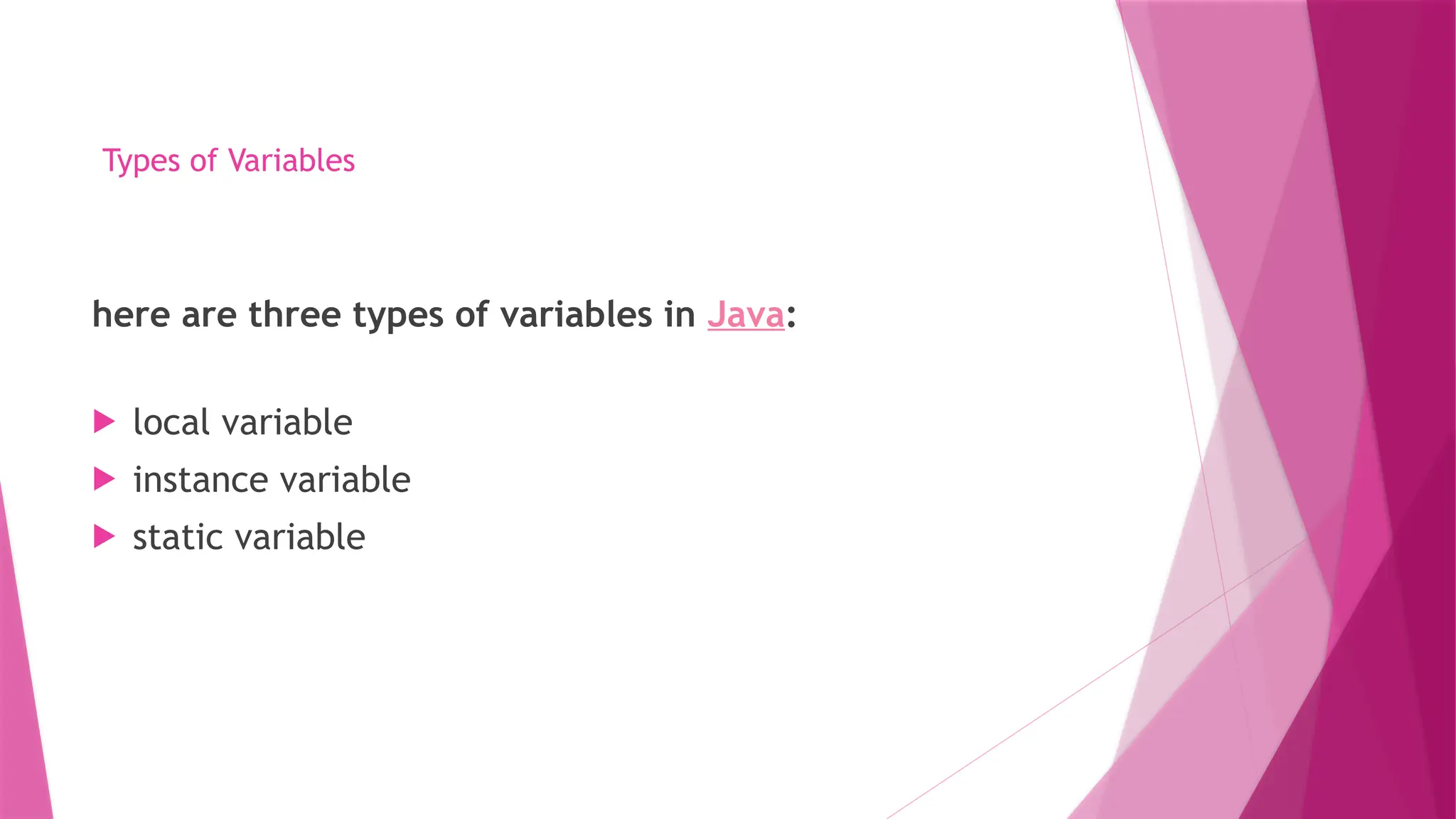 Types of Variables

here are three types of variables in Java:

local variable
instance variable
static variable